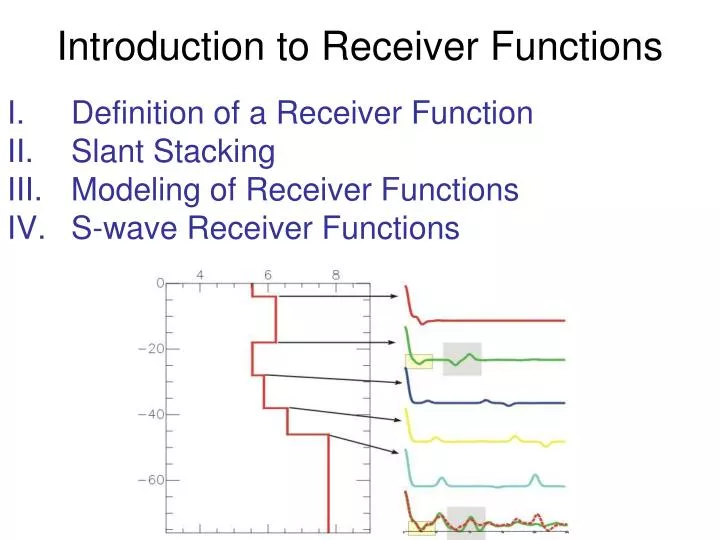 Introduction to Receiver Functions

I. Definition of a Receiver Function
II. Slant Stacking
III. Modeling of Receiver Functions
IV. S-wave Receiver Functions

4 6 8
0
−20
−40
−60